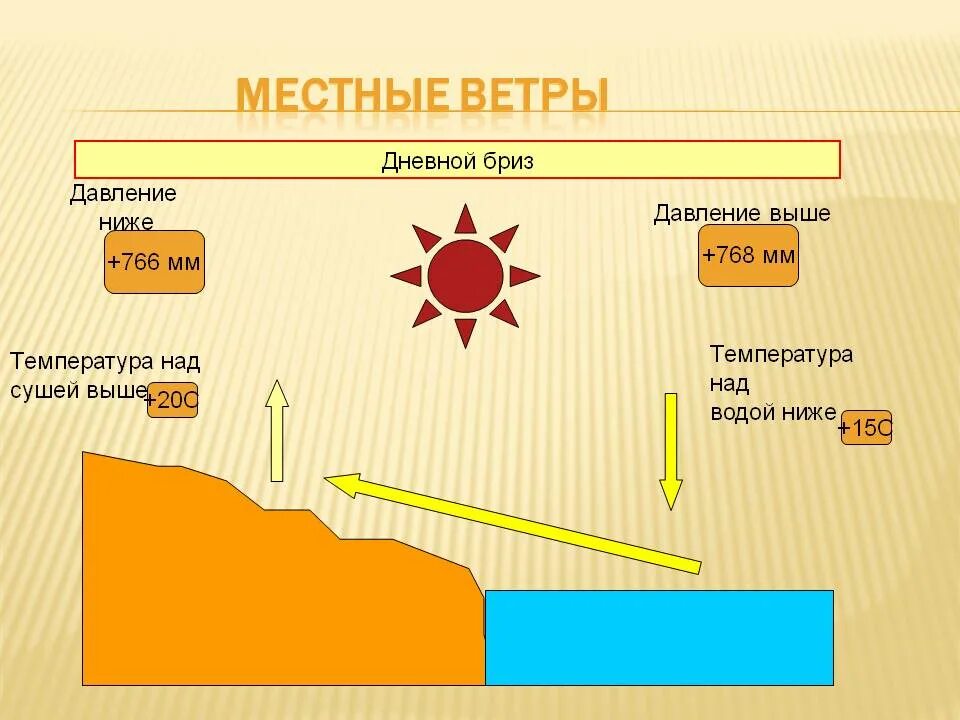 МЕСТНЫЕ ВЕТРЫ

Дневной бриз

Давление ниже

+766 мм

Давление выше

+768 мм

Температура над сушей выше

+20С

Температура над водой ниже

+15С